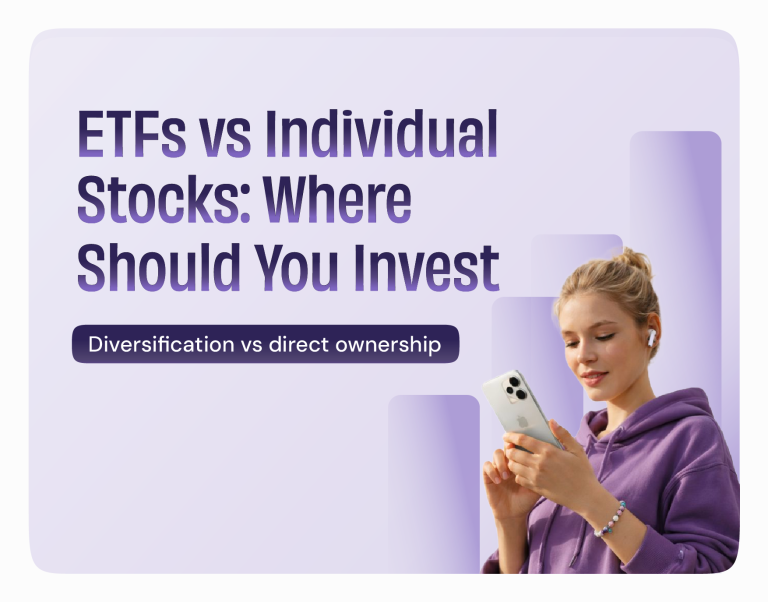 ETFs vs Individual Stocks: Where Should You Invest

Diversification vs direct ownership